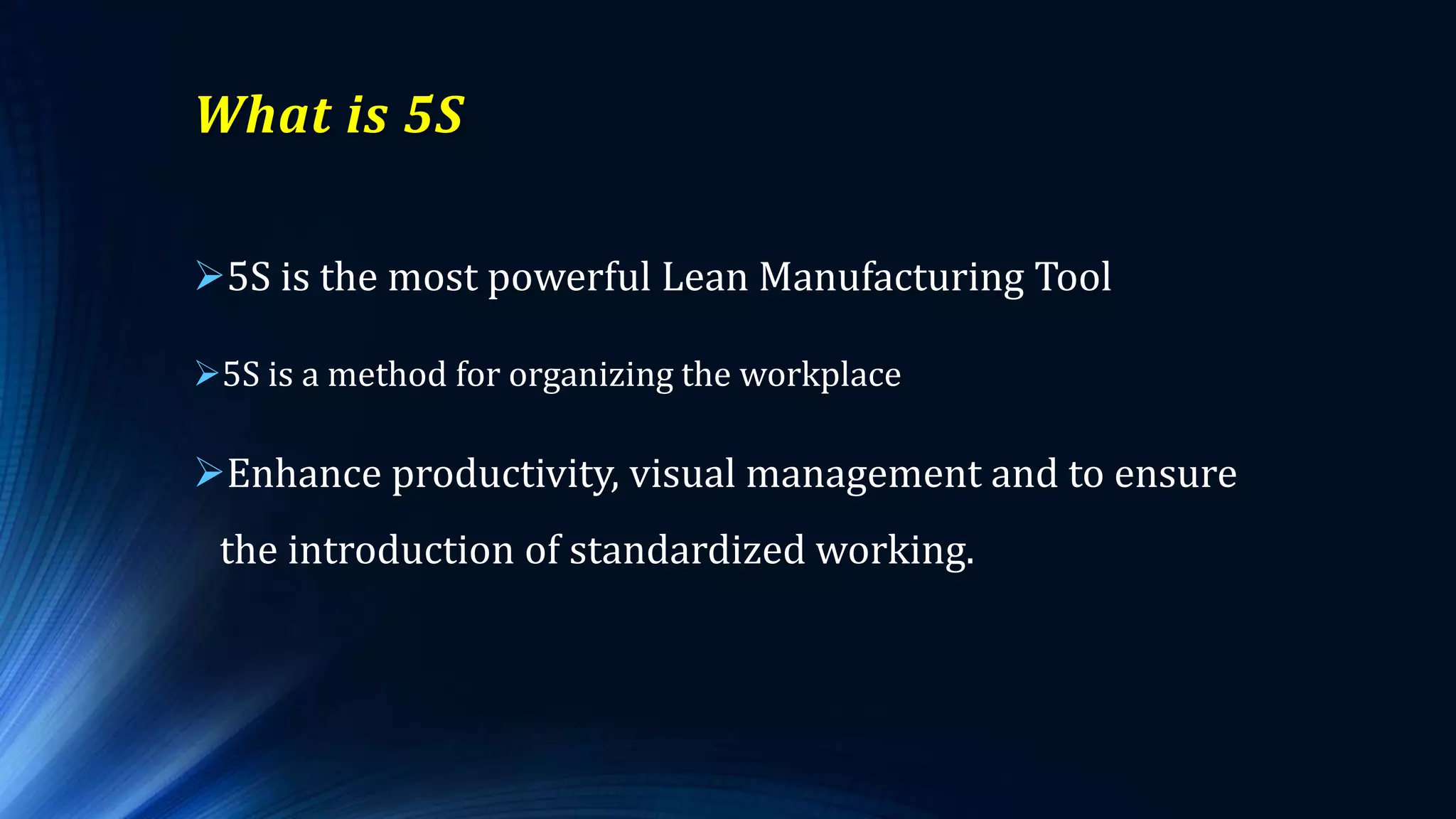 What is 5S

➢5S is the most powerful Lean Manufacturing Tool

➢5S is a method for organizing the workplace

➢Enhance productivity, visual management and to ensure the introduction of standardized working.